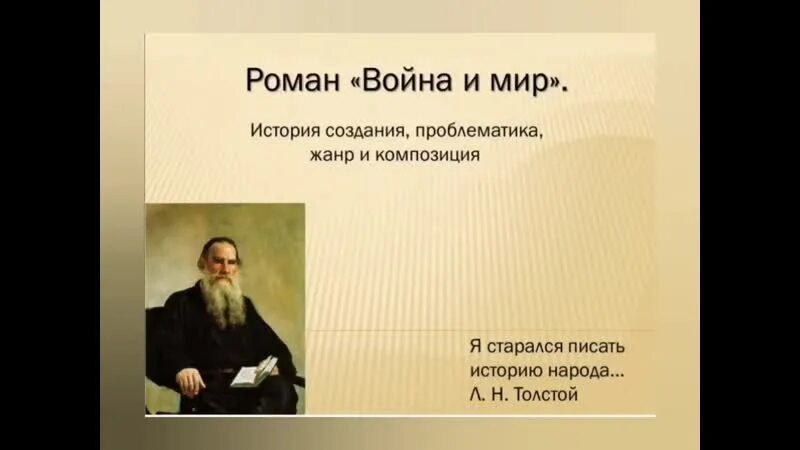 Роман «Война и мир».

История создания, проблематика, жанр и композиция

Я старался писать историю народа...
Л. Н. Толстой